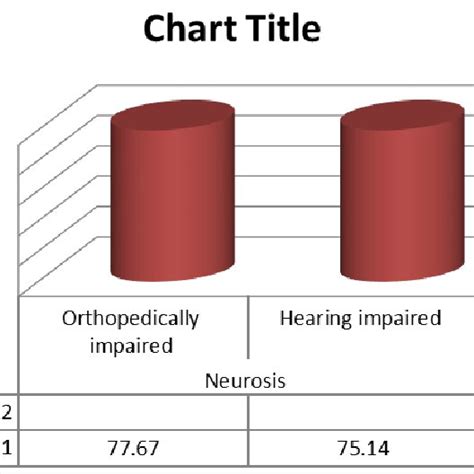 Chart Title

| | Orthopedically impaired | Hearing impaired |
|---|---|---|
| | Neurosis | |
| 2 | | |
| 1 | 77.67 | 75.14 |